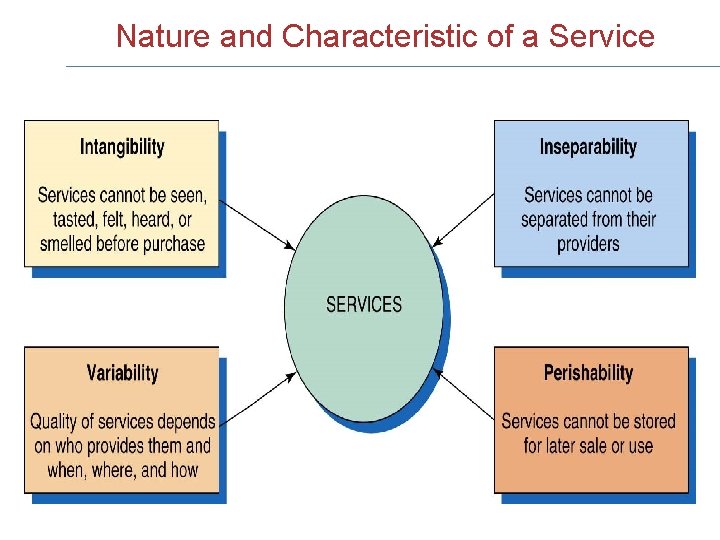 Nature and Characteristic of a Service

Intangibility

Services cannot be seen, tasted, felt, heard, or smelled before purchase

Inseparability

Services cannot be separated from their providers

SERVICES

Variability

Quality of services depends on who provides them and when, where, and how

Perishability

Services cannot be stored for later sale or use